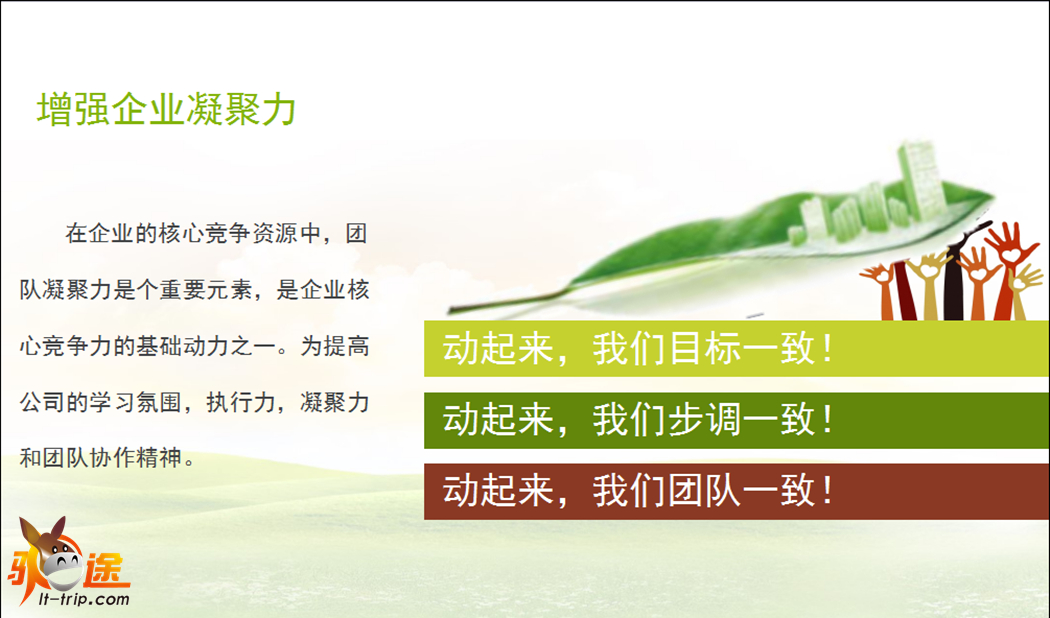 增强企业凝聚力

在企业的核心竞争资源中，团队凝聚力是个重要元素，是企业核心竞争力的基础动力之一。为提高公司的学习氛围，执行力，凝聚力和团队协作精神。

动起来，我们目标一致！

动起来，我们步调一致！

动起来，我们团队一致！

驴途
lt-trip.com